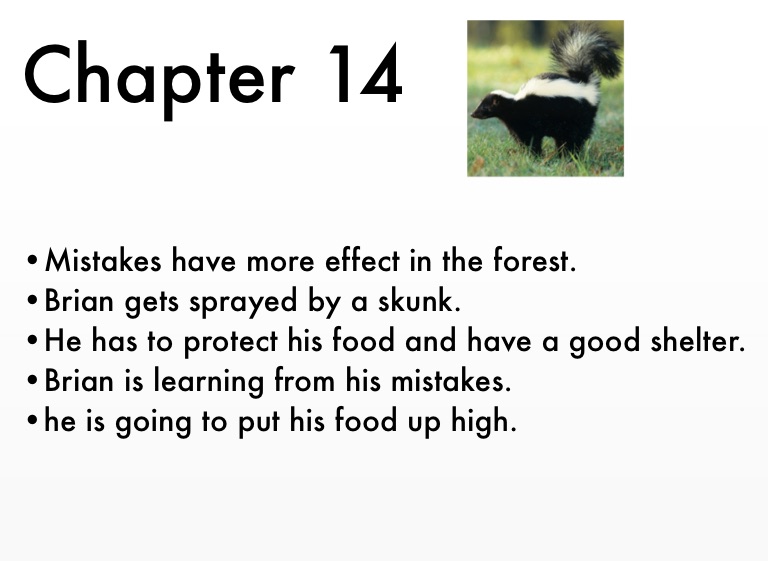 Chapter 14

• Mistakes have more effect in the forest.
• Brian gets sprayed by a skunk.
• He has to protect his food and have a good shelter.
• Brian is learning from his mistakes.
• he is going to put his food up high.